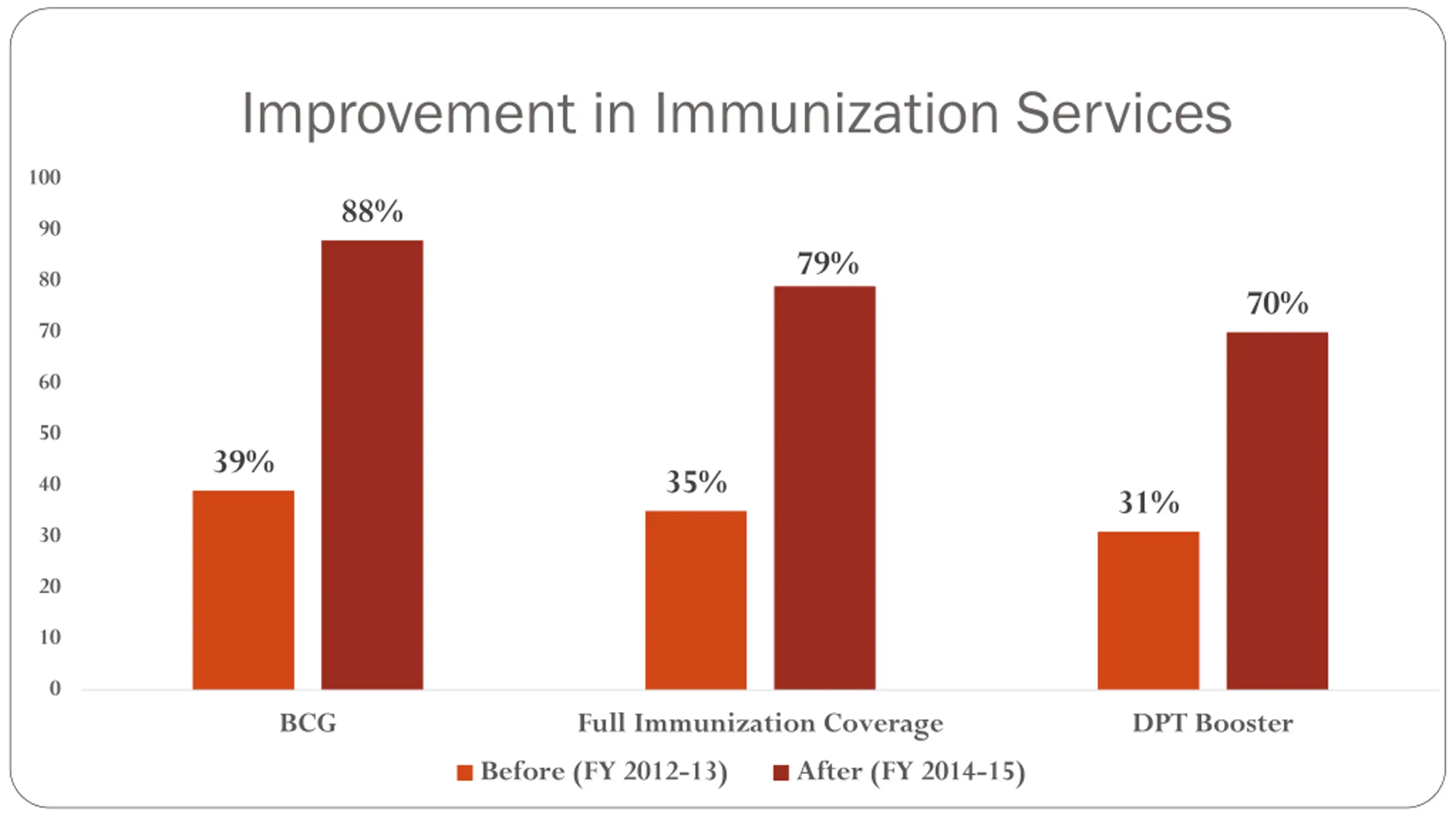 Improvement in Immunization Services

100
90
80
70
60
50
40
30
20
10
0

39%
88%
35%
79%
31%
70%

BCG
Full Immunization Coverage
DPT Booster

Before (FY 2012-13)
After (FY 2014-15)